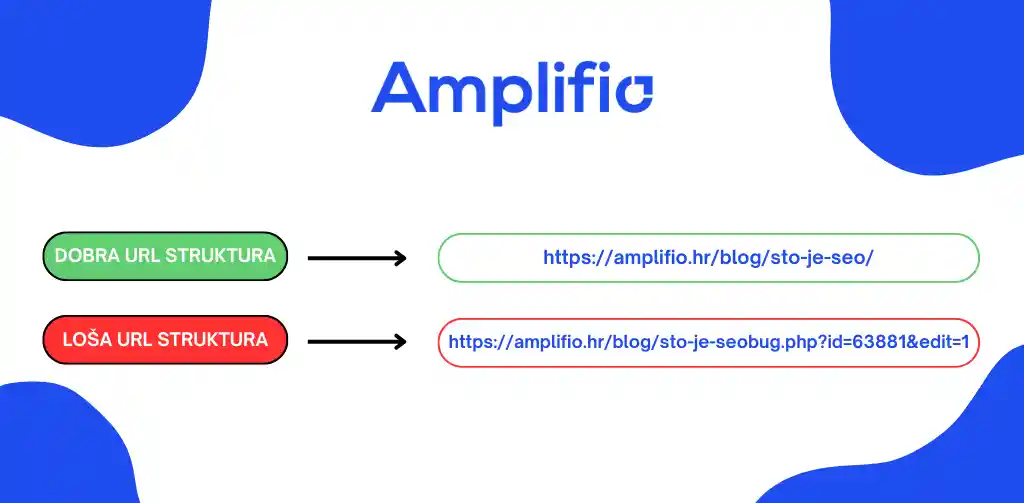 Amplifio

DOBRA URL STRUKTURA

https://amplifio.hr/blog/sto-je-seo/

LOŠA URL STRUKTURA

https://amplifio.hr/blog/sto-je-seobug.php?id=63881&edit=1